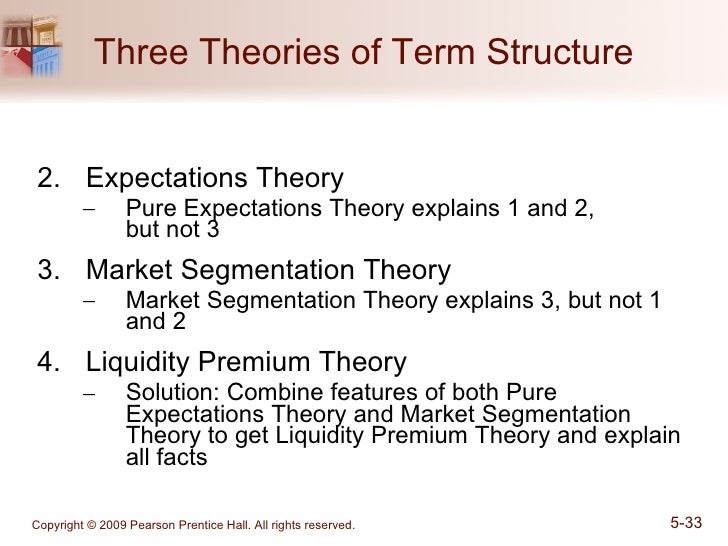 Three Theories of Term Structure

2. Expectations Theory
– Pure Expectations Theory explains 1 and 2, but not 3

3. Market Segmentation Theory
– Market Segmentation Theory explains 3, but not 1 and 2

4. Liquidity Premium Theory
– Solution: Combine features of both Pure Expectations Theory and Market Segmentation Theory to get Liquidity Premium Theory and explain all facts

Copyright © 2009 Pearson Prentice Hall. All rights reserved.

5-33